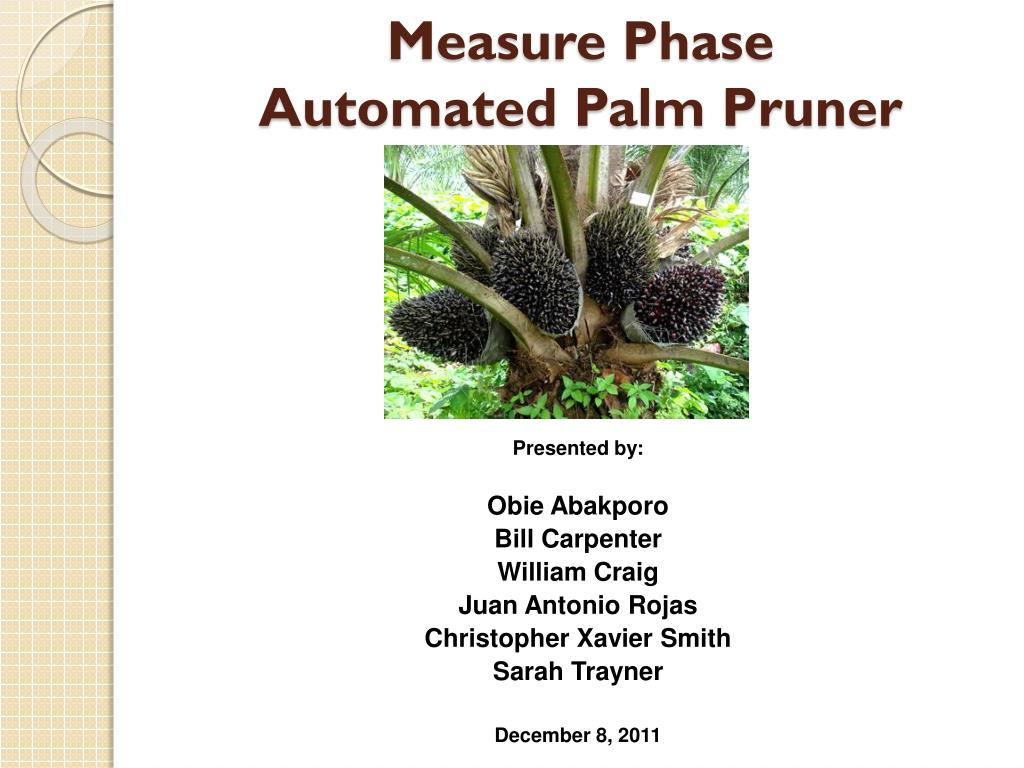 Measure Phase
Automated Palm Pruner

Presented by:

Obie Abakporo
Bill Carpenter
William Craig
Juan Antonio Rojas
Christopher Xavier Smith
Sarah Trayner

December 8, 2011